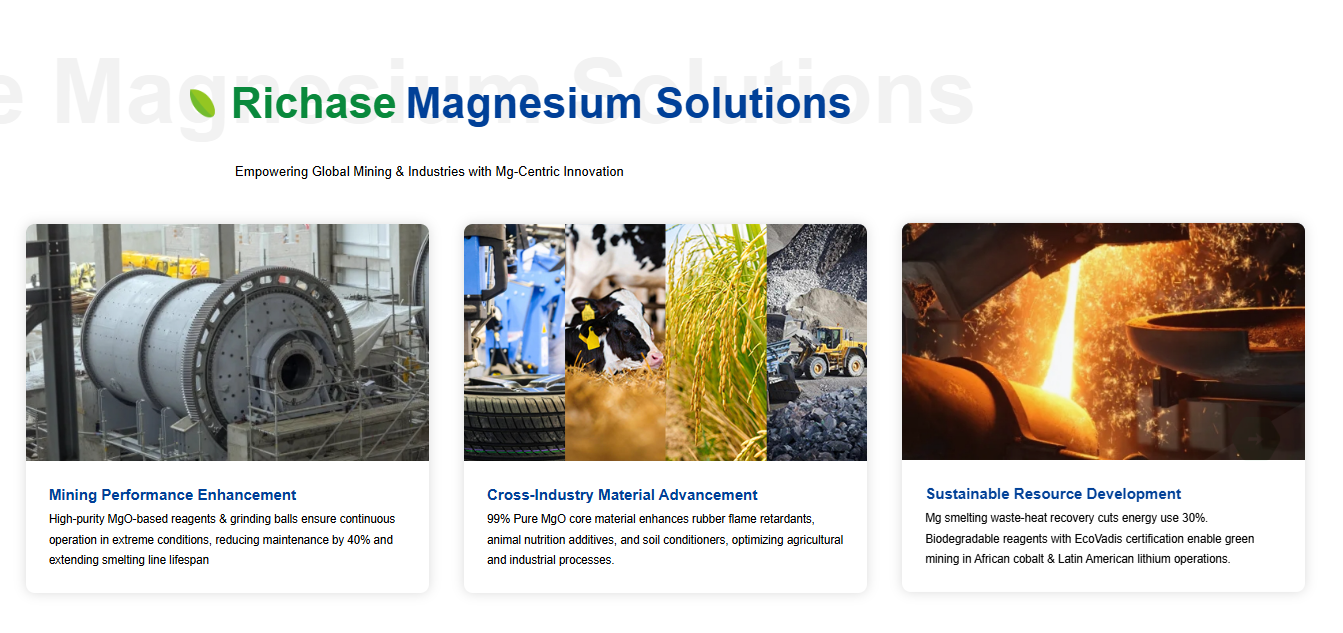 e Magnesium Solutions

Richase Magnesium Solutions

Empowering Global Mining & Industries with Mg-Centric Innovation

Mining Performance Enhancement

High-purity MgO-based reagents & grinding balls ensure continuous operation in extreme conditions, reducing maintenance by 40% and extending smelting line lifespan

Cross-Industry Material Advancement

99% Pure MgO core material enhances rubber flame retardants, animal nutrition additives, and soil conditioners, optimizing agricultural and industrial processes.

Sustainable Resource Development

Mg smelting waste-heat recovery cuts energy use 30%. Biodegradable reagents with EcoVadis certification enable green mining in African cobalt & Latin American lithium operations.